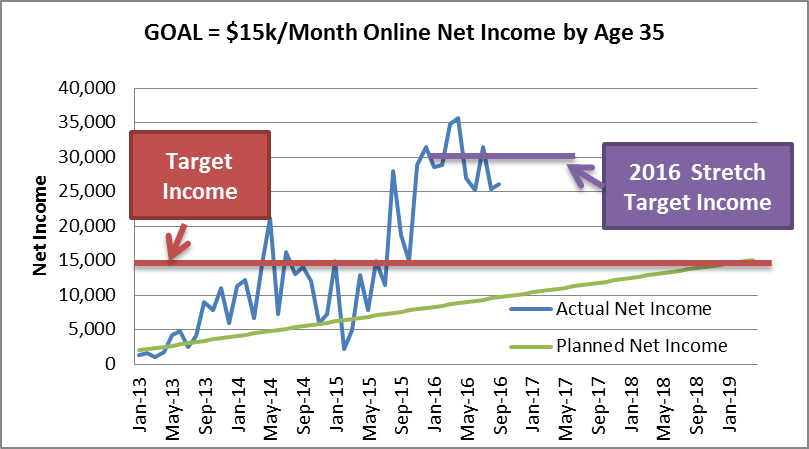 GOAL = $15k/Month Online Net Income by Age 35

Net Income

40,000
35,000
30,000
25,000
20,000
15,000
10,000
5,000
0

Target Income

2016 Stretch Target Income

Actual Net Income

Planned Net Income

Jan-13
May-13
Sep-13
Jan-14
May-14
Sep-14
Jan-15
May-15
Sep-15
Jan-16
May-16
Sep-16
Jan-17
May-17
Sep-17
Jan-18
May-18
Sep-18
Jan-19